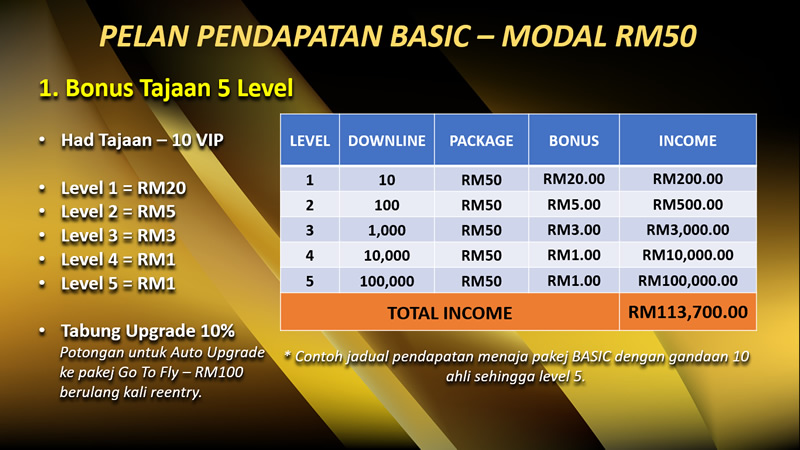 PELAN PENDAPATAN BASIC – MODAL RM50

1. Bonus Tajaan 5 Level

• Had Tajaan – 10 VIP

• Level 1 = RM20
• Level 2 = RM5
• Level 3 = RM3
• Level 4 = RM1
• Level 5 = RM1

• Tabung Upgrade 10%
Potongan untuk Auto Upgrade ke pakej Go To Fly – RM100 berulang kali reentry.

| LEVEL | DOWNLINE | PACKAGE | BONUS | INCOME |
|---|---|---|---|---|
| 1 | 10 | RM50 | RM20.00 | RM200.00 |
| 2 | 100 | RM50 | RM5.00 | RM500.00 |
| 3 | 1,000 | RM50 | RM3.00 | RM3,000.00 |
| 4 | 10,000 | RM50 | RM1.00 | RM10,000.00 |
| 5 | 100,000 | RM50 | RM1.00 | RM100,000.00 |
| TOTAL INCOME | | | | RM113,700.00 |

* Contoh jadual pendapatan menaja pakej BASIC dengan gandaan 10 ahli sehingga level 5.